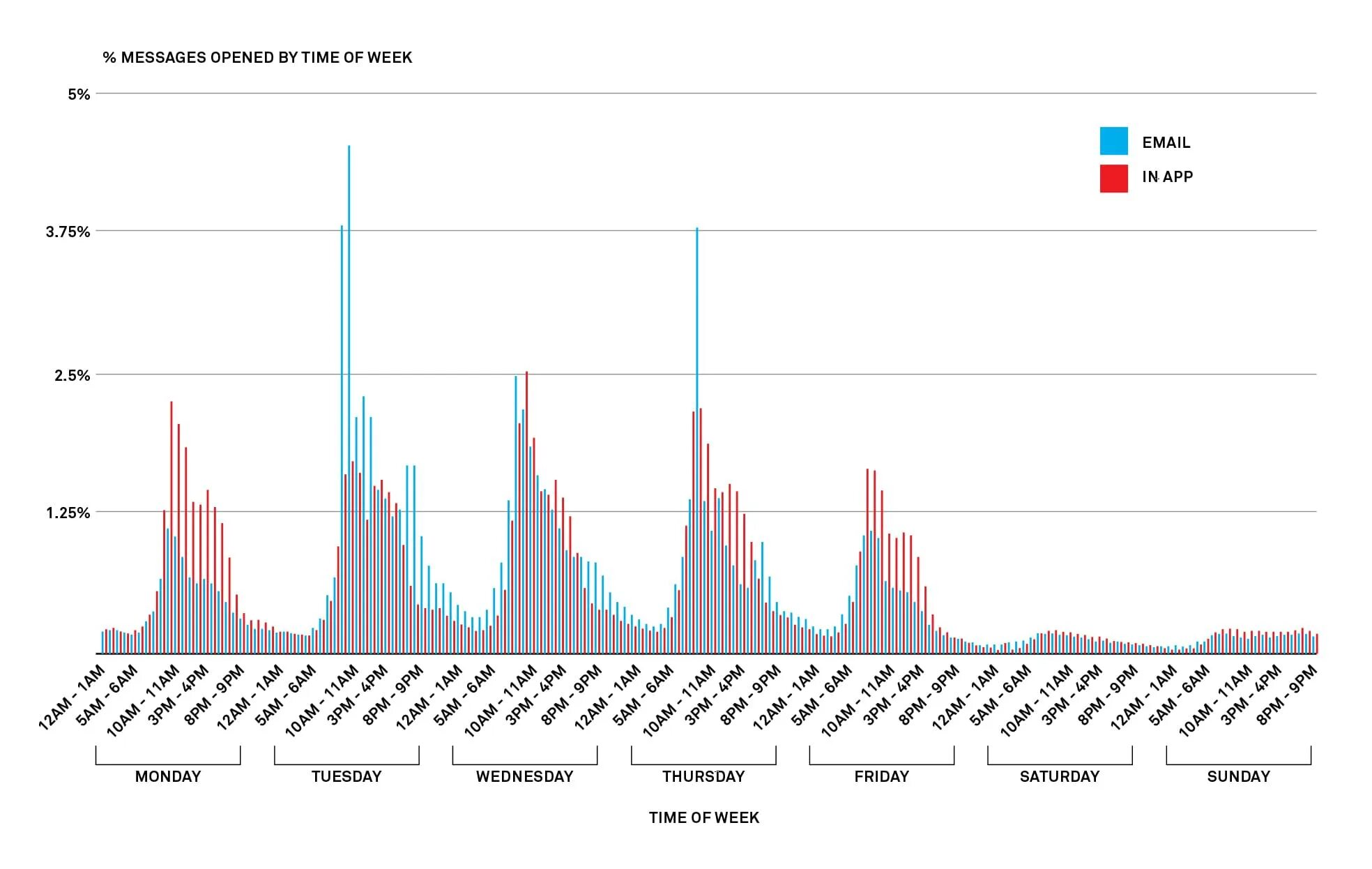 % MESSAGES OPENED BY TIME OF WEEK

5%
3.75%
2.5%
1.25%

EMAIL
IN APP

12AM - 1AM
5AM - 6AM
10AM - 11AM
3PM - 4PM
8PM - 9PM
12AM - 1AM
5AM - 6AM
10AM - 11AM
3PM - 4PM
8PM - 9PM
12AM - 1AM
5AM - 6AM
10AM - 11AM
3PM - 4PM
8PM - 9PM
12AM - 1AM
5AM - 6AM
10AM - 11AM
3PM - 4PM
8PM - 9PM
12AM - 1AM
5AM - 6AM
10AM - 11AM
3PM - 4PM
8PM - 9PM
12AM - 1AM
5AM - 6AM
10AM - 11AM
3PM - 4PM
8PM - 9PM
12AM - 1AM
5AM - 6AM
10AM - 11AM
3PM - 4PM
8PM - 9PM

MONDAY
TUESDAY
WEDNESDAY
THURSDAY
FRIDAY
SATURDAY
SUNDAY

TIME OF WEEK